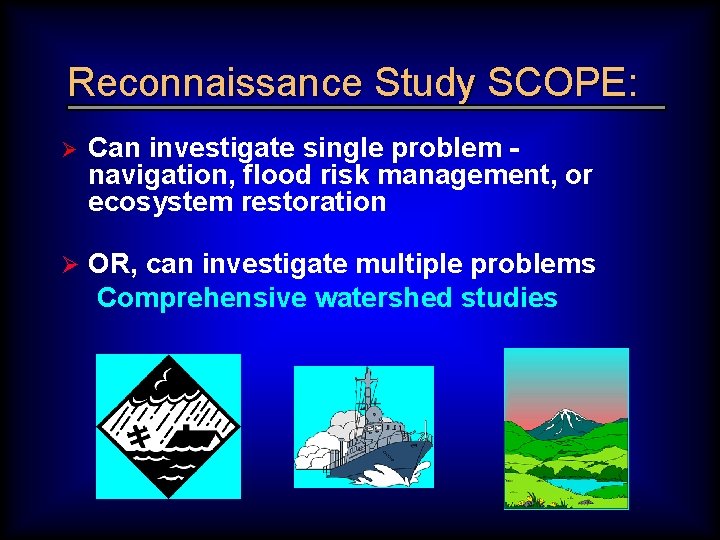 Reconnaissance Study SCOPE:

➢ Can investigate single problem - navigation, flood risk management, or ecosystem restoration

➢ OR, can investigate multiple problems
Comprehensive watershed studies